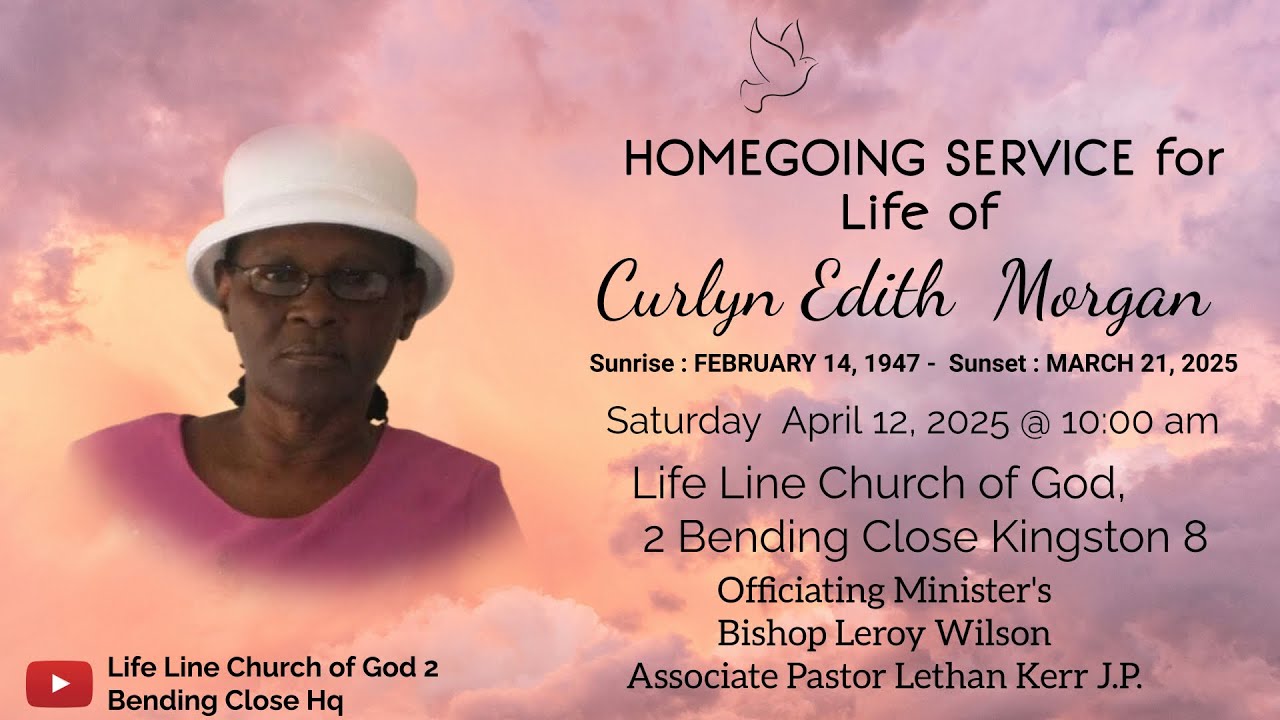 HOMEGOING SERVICE for Life of

Curlyn Edith Morgan

Sunrise : FEBRUARY 14, 1947 - Sunset : MARCH 21, 2025

Saturday April 12, 2025 @ 10:00 am

Life Line Church of God, 2 Bending Close Kingston 8

Officiating Minister's
Bishop Leroy Wilson
Associate Pastor Lethan Kerr J.P.

Life Line Church of God 2 Bending Close Hq